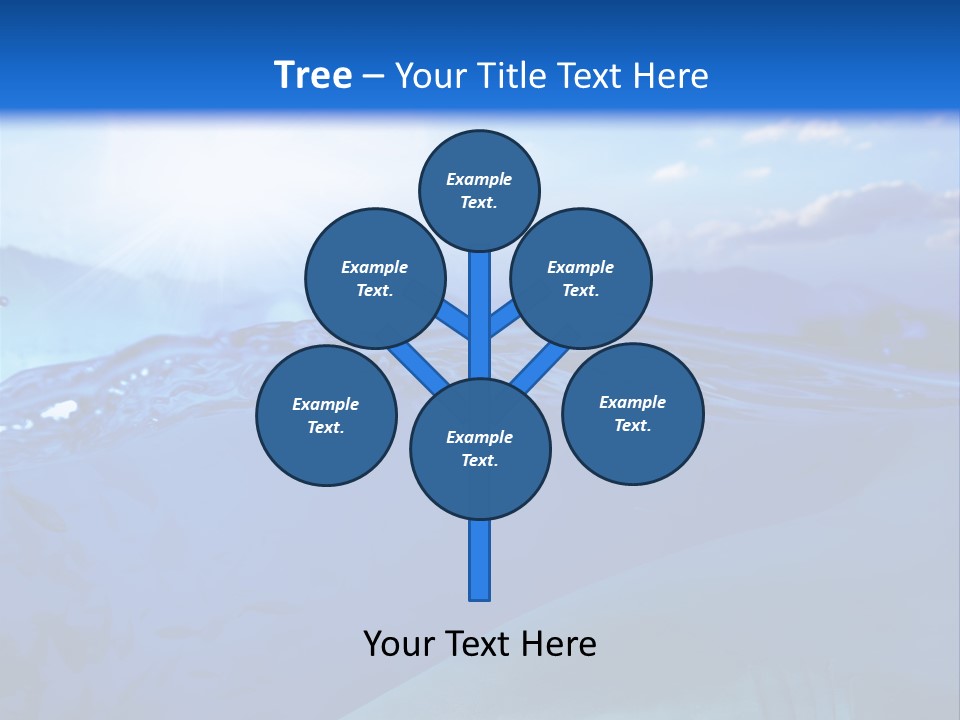 Tree – Your Title Text Here

Example Text.

Example Text.

Example Text.

Example Text.

Example Text.

Example Text.

Your Text Here